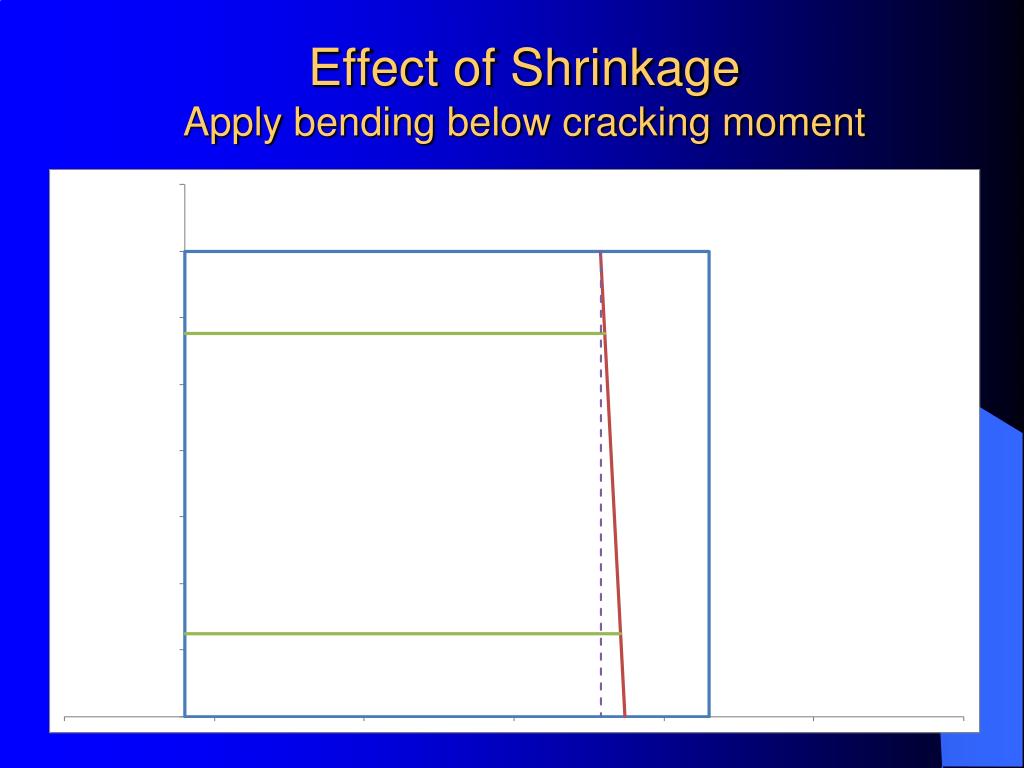 Effect of Shrinkage
Apply bending below cracking moment